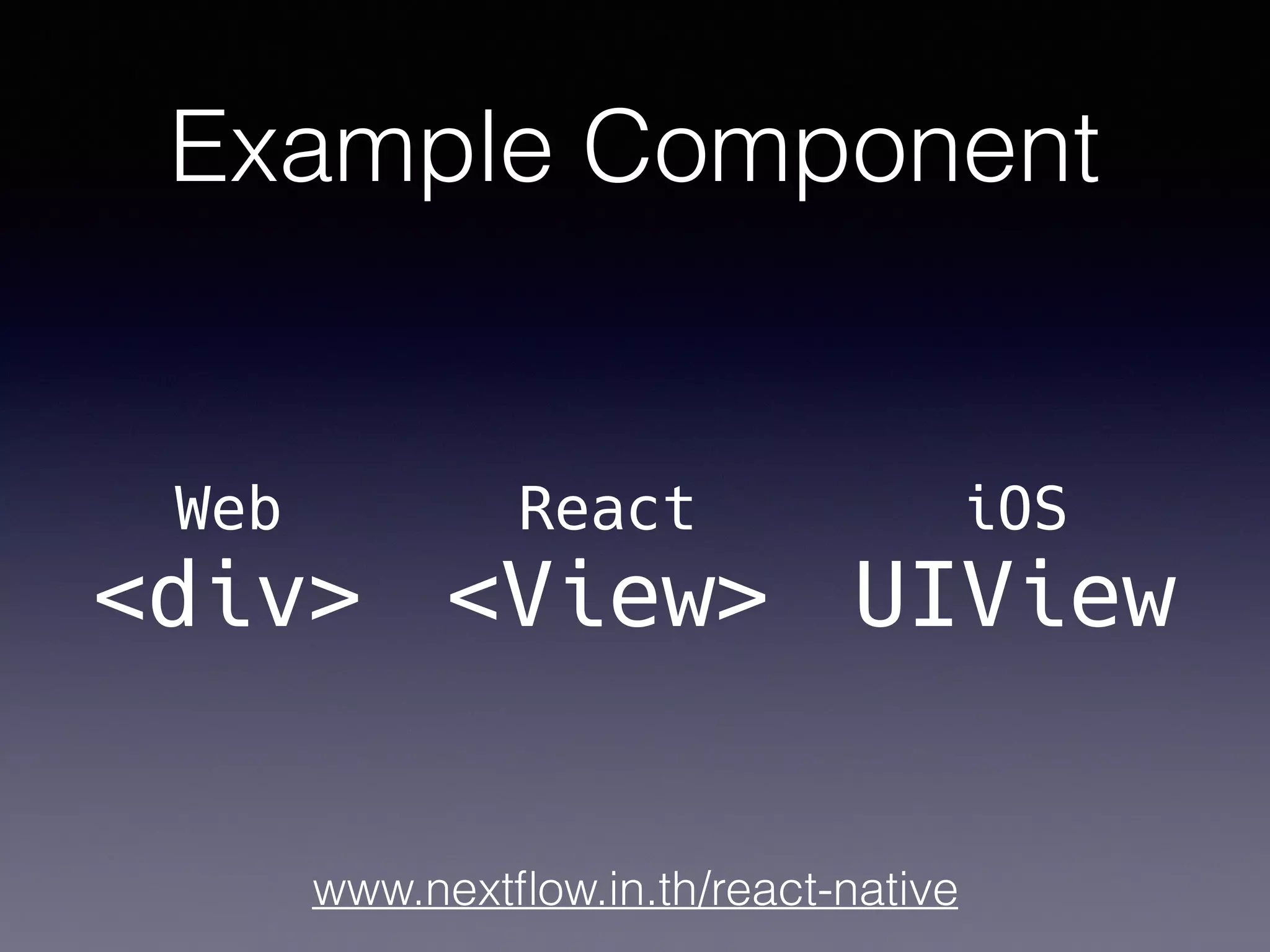 Example Component

Web
<div>

React
<View>

iOS
UIView

www.nextflow.in.th/react-native